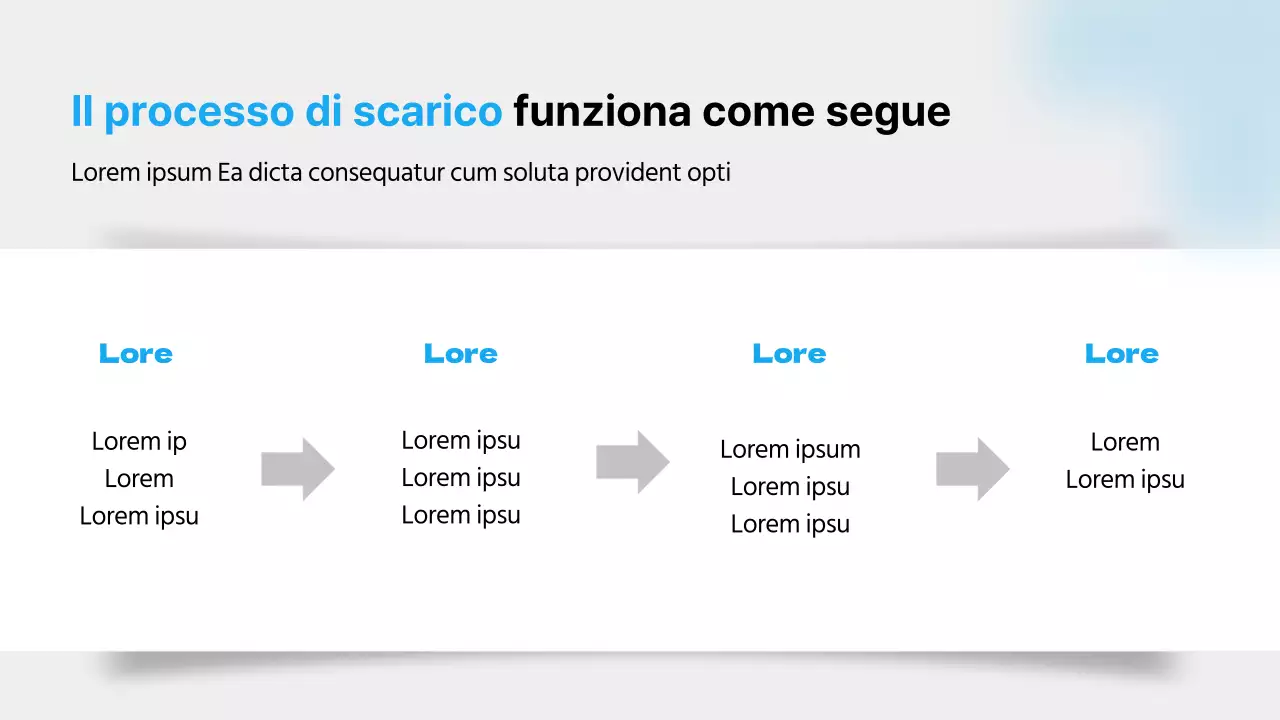 Il processo di scarico funziona come segue

Lorem ipsum Ea dicta consequatur cum soluta provident opti

Lore

Lorem ip
Lorem
Lorem ipsu

Lore

Lorem ipsu
Lorem ipsu
Lorem ipsu

Lore

Lorem ipsum
Lorem ipsu
Lorem ipsu

Lore

Lorem
Lorem ipsu